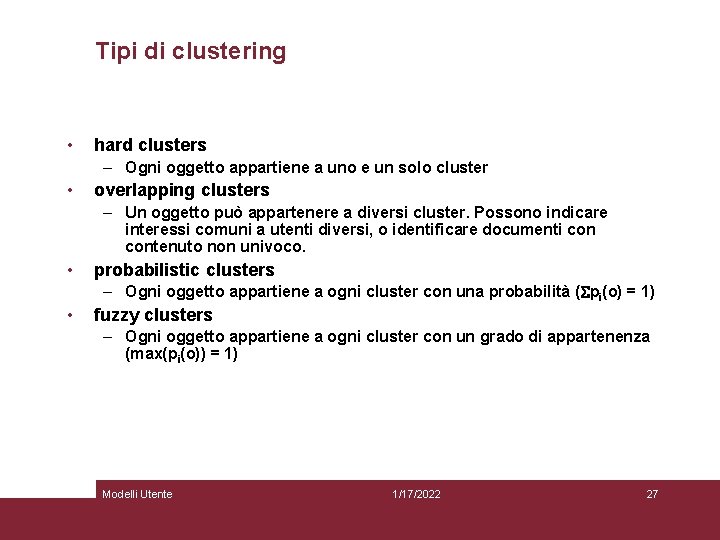 Tipi di clustering

• hard clusters
– Ogni oggetto appartiene a uno e un solo cluster

• overlapping clusters
– Un oggetto può appartenere a diversi cluster. Possono indicare interessi comuni a utenti diversi, o identificare documenti con contenuto non univoco.

• probabilistic clusters
– Ogni oggetto appartiene a ogni cluster con una probabilità ($\Sigma p_i(o) = 1$)

• fuzzy clusters
– Ogni oggetto appartiene a ogni cluster con un grado di appartenenza ($max(p_i(o)) = 1$)

Modelli Utente 1/17/2022 27